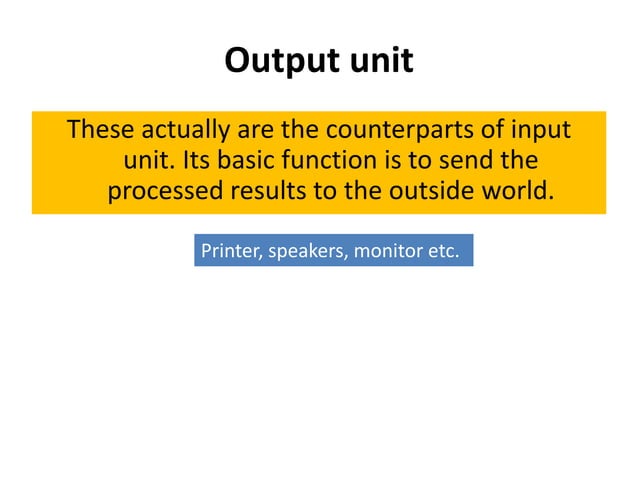 Output unit

These actually are the counterparts of input unit. Its basic function is to send the processed results to the outside world.

Printer, speakers, monitor etc.